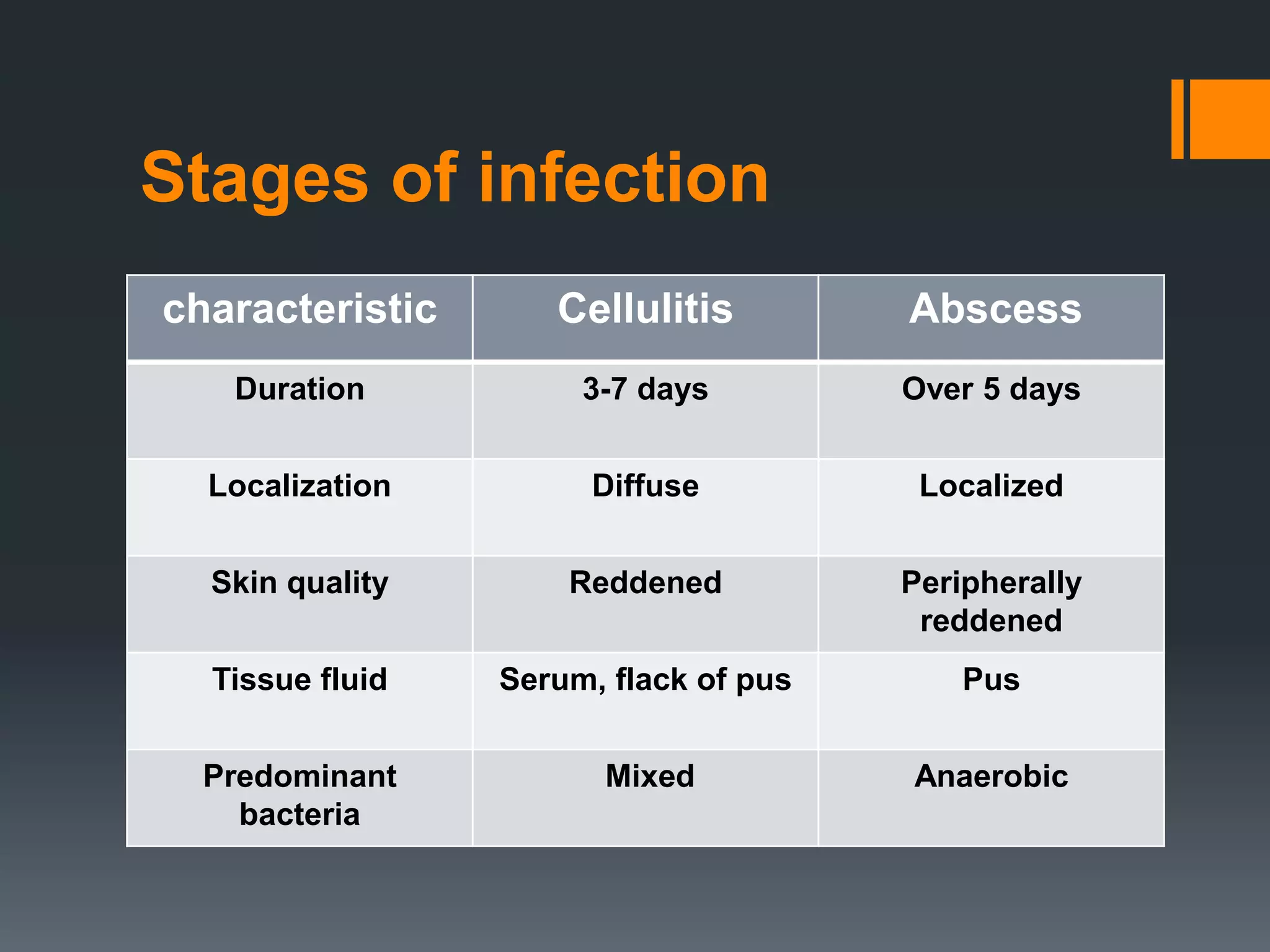 Stages of infection

| characteristic | Cellulitis | Abscess |
|---|---|---|
| Duration | 3-7 days | Over 5 days |
| Localization | Diffuse | Localized |
| Skin quality | Reddened | Peripherally reddened |
| Tissue fluid | Serum, flack of pus | Pus |
| Predominant bacteria | Mixed | Anaerobic |